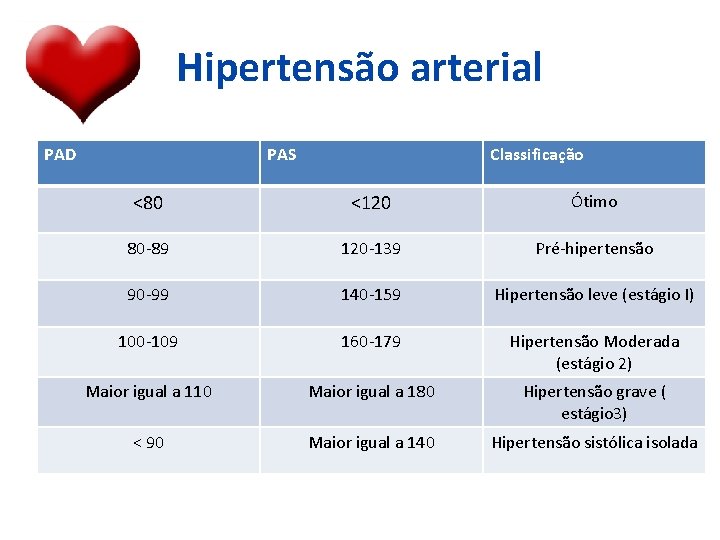 Hipertensão arterial

| PAD | PAS | Classificação |
|---|---|---|
| <80 | <120 | Ótimo |
| 80-89 | 120-139 | Pré-hipertensão |
| 90-99 | 140-159 | Hipertensão leve (estágio I) |
| 100-109 | 160-179 | Hipertensão Moderada (estágio 2) |
| Maior igual a 110 | Maior igual a 180 | Hipertensão grave ( estágio3) |
| < 90 | Maior igual a 140 | Hipertensão sistólica isolada |